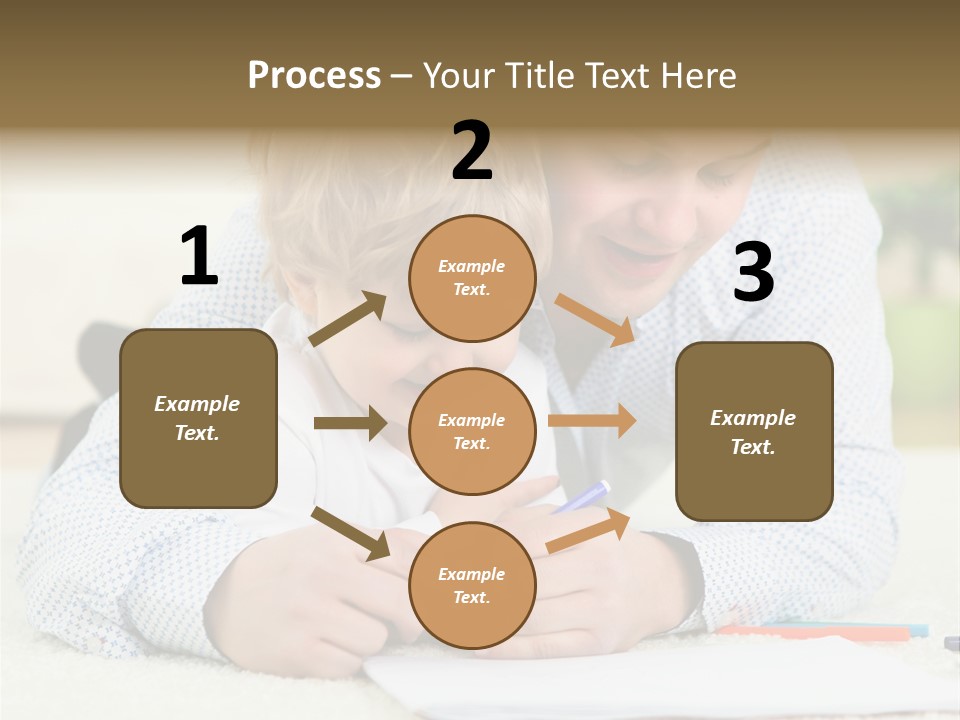 Process – Your Title Text Here

1

Example Text.

2

Example Text.

Example Text.

Example Text.

3

Example Text.